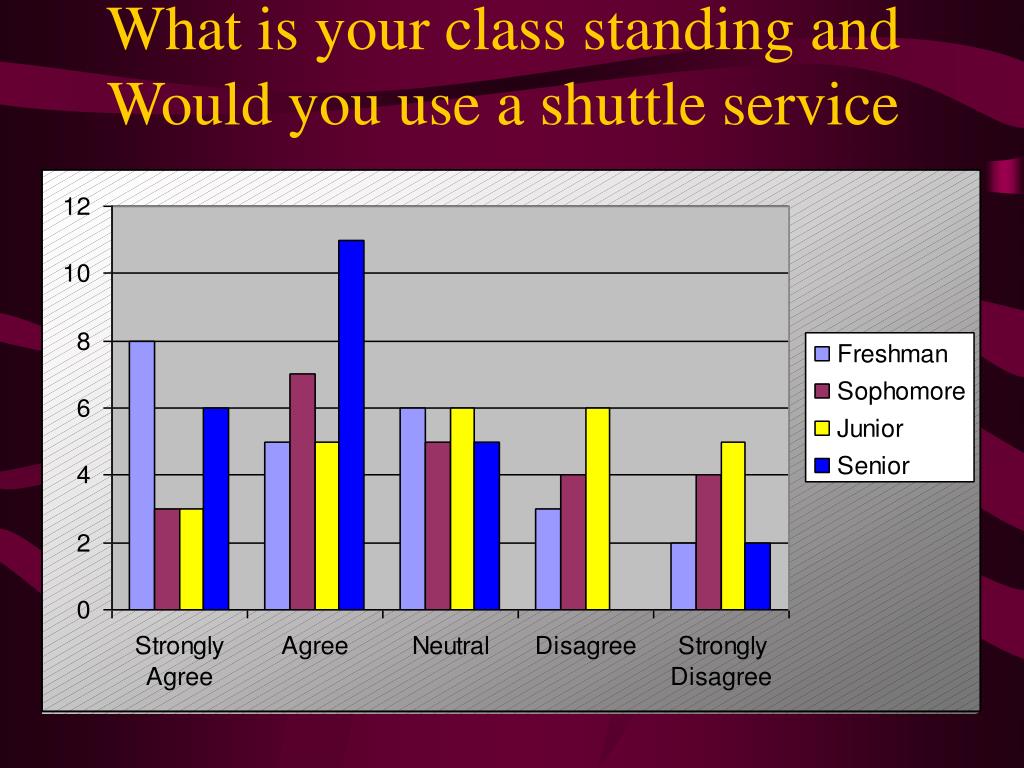 What is your class standing and Would you use a shuttle service

12
10
8
6
4
2
0

Strongly Agree
Agree
Neutral
Disagree
Strongly Disagree

Freshman
Sophomore
Junior
Senior